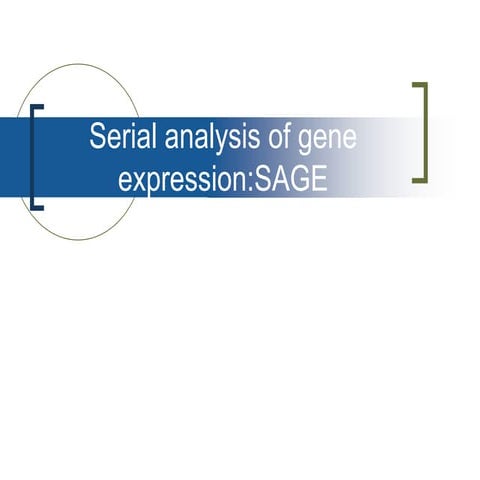 Serial analysis of gene expression:SAGE